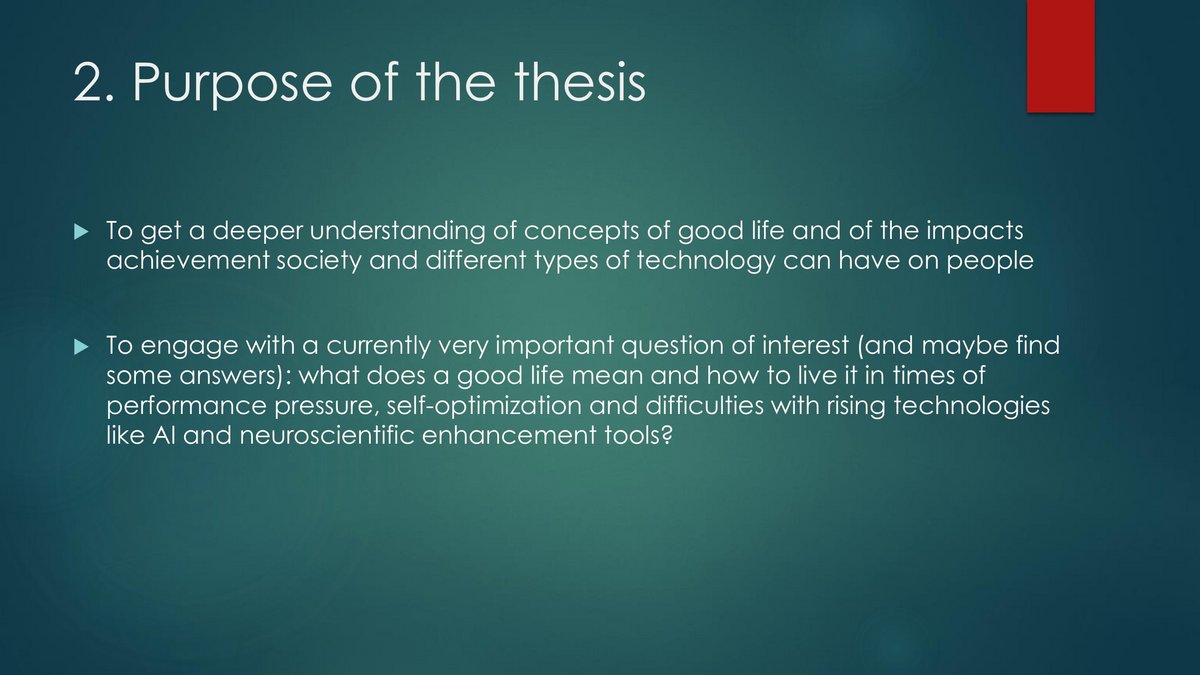 2. Purpose of the thesis

▶ To get a deeper understanding of concepts of good life and of the impacts achievement society and different types of technology can have on people

▶ To engage with a currently very important question of interest (and maybe find some answers): what does a good life mean and how to live it in times of performance pressure, self-optimization and difficulties with rising technologies like AI and neuroscientific enhancement tools?